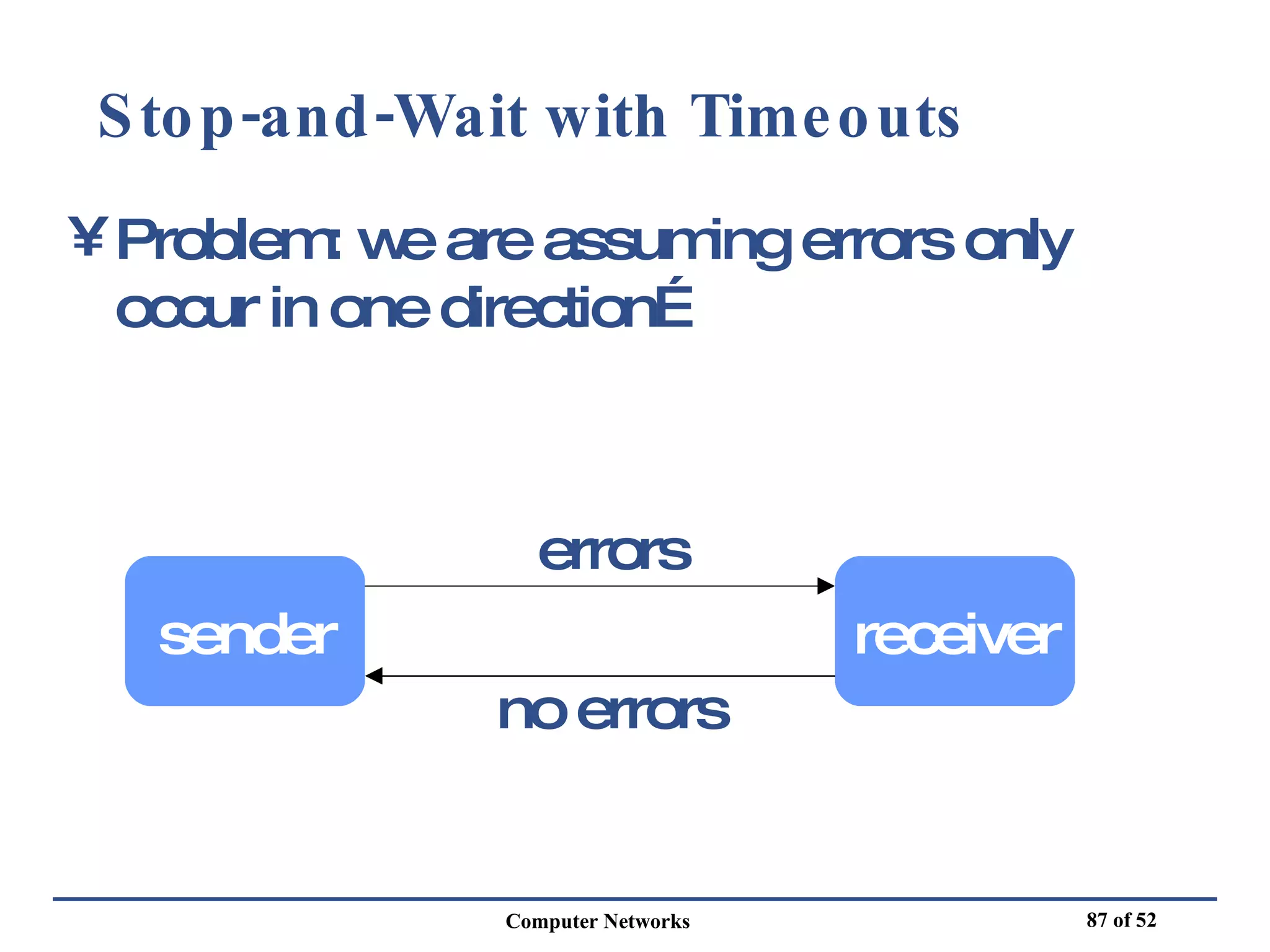 Stop-and-Wait with Timeouts

¥ Problem: we are assuming errors only occur in one directionÉ

errors

sender

receiver

no errors

Computer Networks

87 of 52